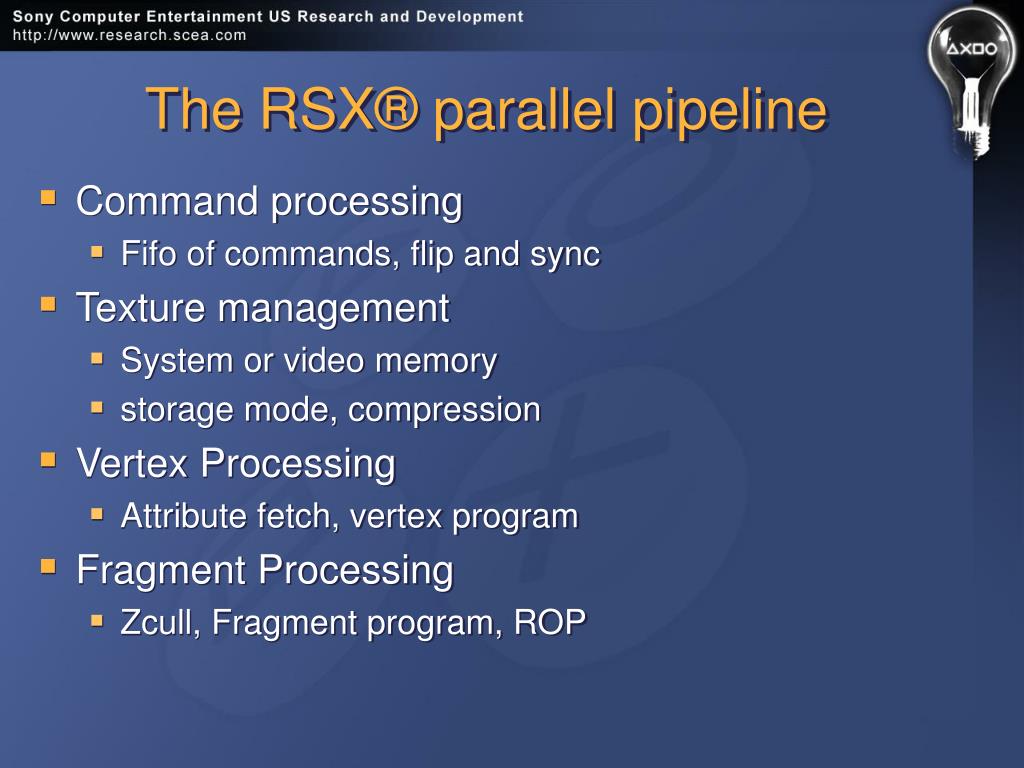 Sony Computer Entertainment US Research and Development
http://www.research.scea.com

The RSX® parallel pipeline

Command processing
Fifo of commands, flip and sync
Texture management
System or video memory
storage mode, compression
Vertex Processing
Attribute fetch, vertex program
Fragment Processing
Zcull, Fragment program, ROP